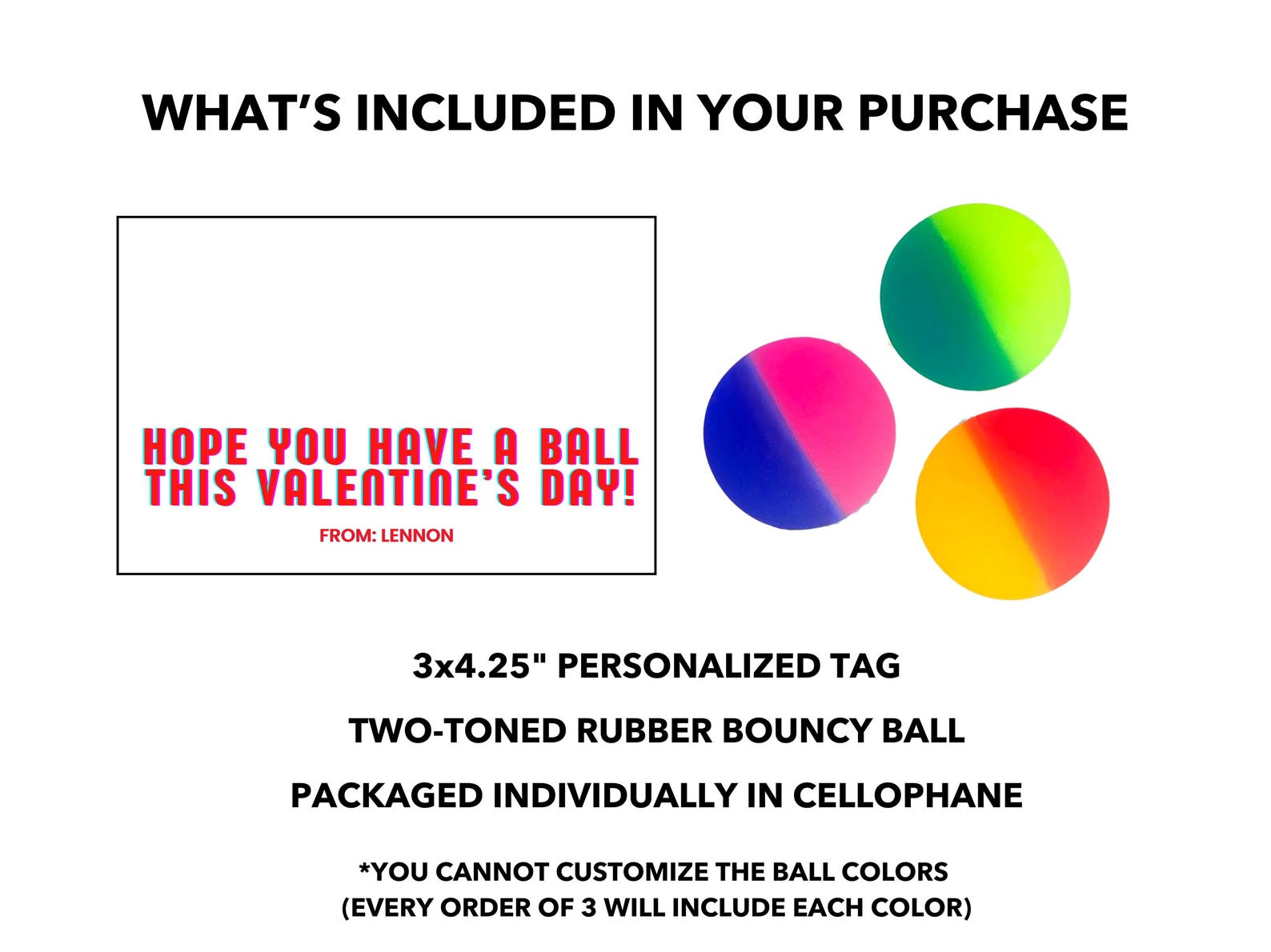 WHAT'S INCLUDED IN YOUR PURCHASE

HOPE YOU HAVE A BALL
THIS VALENTINE'S DAY!

FROM: LENNON

3x4.25" PERSONALIZED TAG

TWO-TONED RUBBER BOUNCY BALL

PACKAGED INDIVIDUALLY IN CELLOPHANE

*YOU CANNOT CUSTOMIZE THE BALL COLORS
(EVERY ORDER OF 3 WILL INCLUDE EACH COLOR)